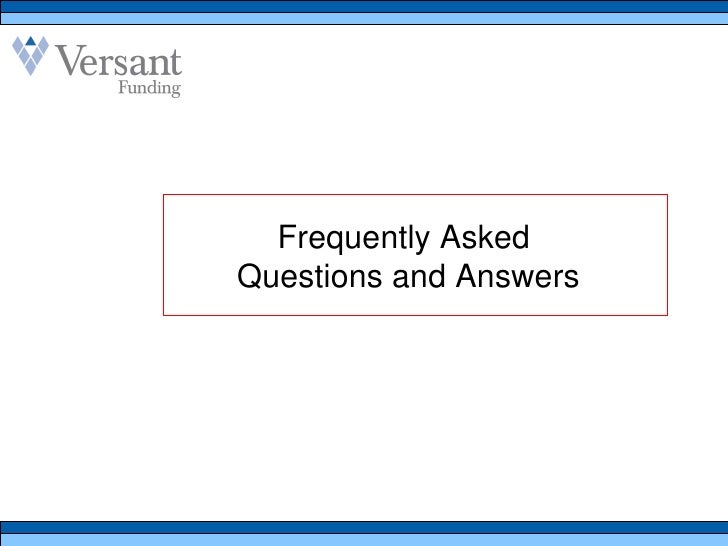 Versant
Funding

Frequently Asked
Questions and Answers